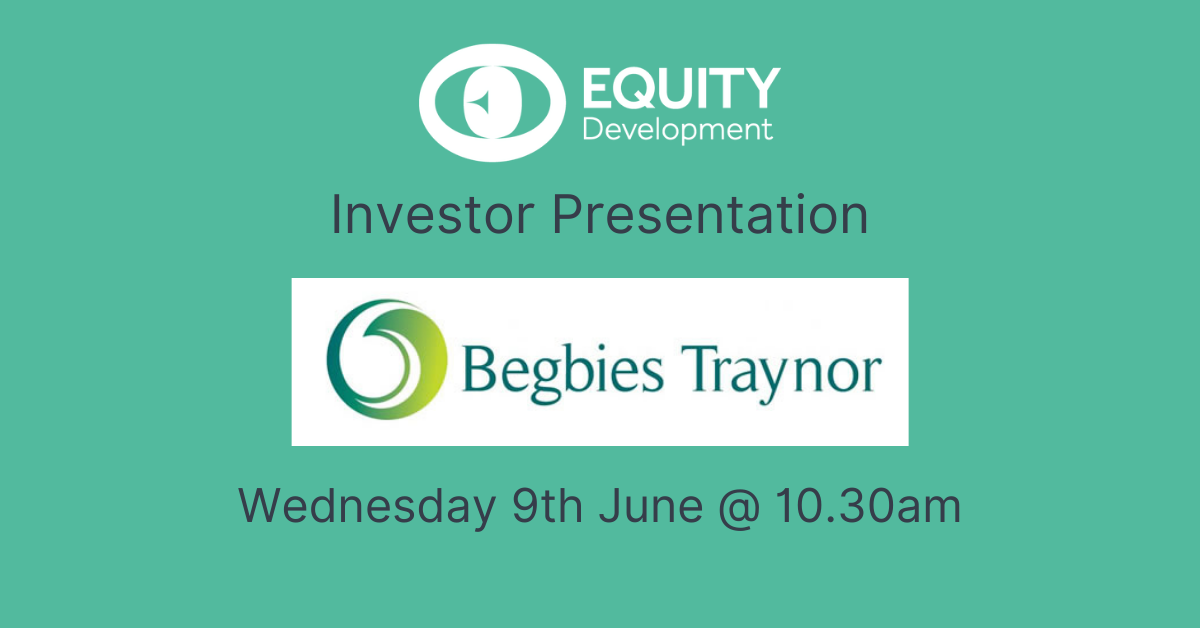 EQUITY
Development

Investor Presentation

Begbies Traynor

Wednesday 9th June @ 10.30am